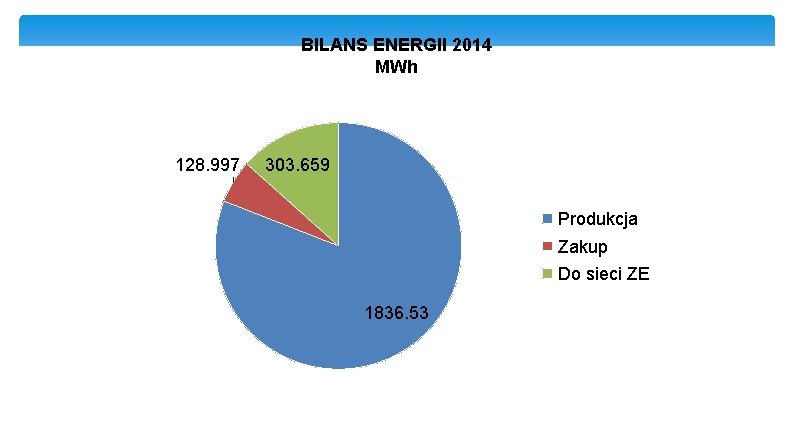 BILANS ENERGII 2014
MWh

128.997
303.659
1836.53

Produkcja
Zakup
Do sieci ZE